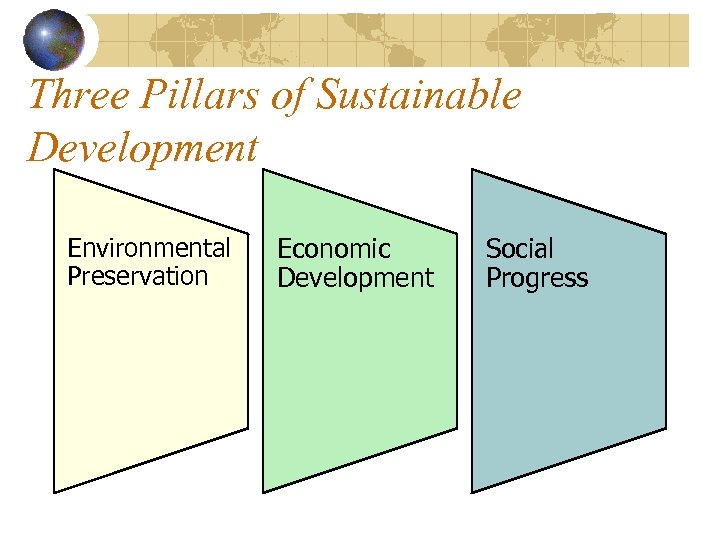 Three Pillars of Sustainable Development

Environmental Preservation

Economic Development

Social Progress